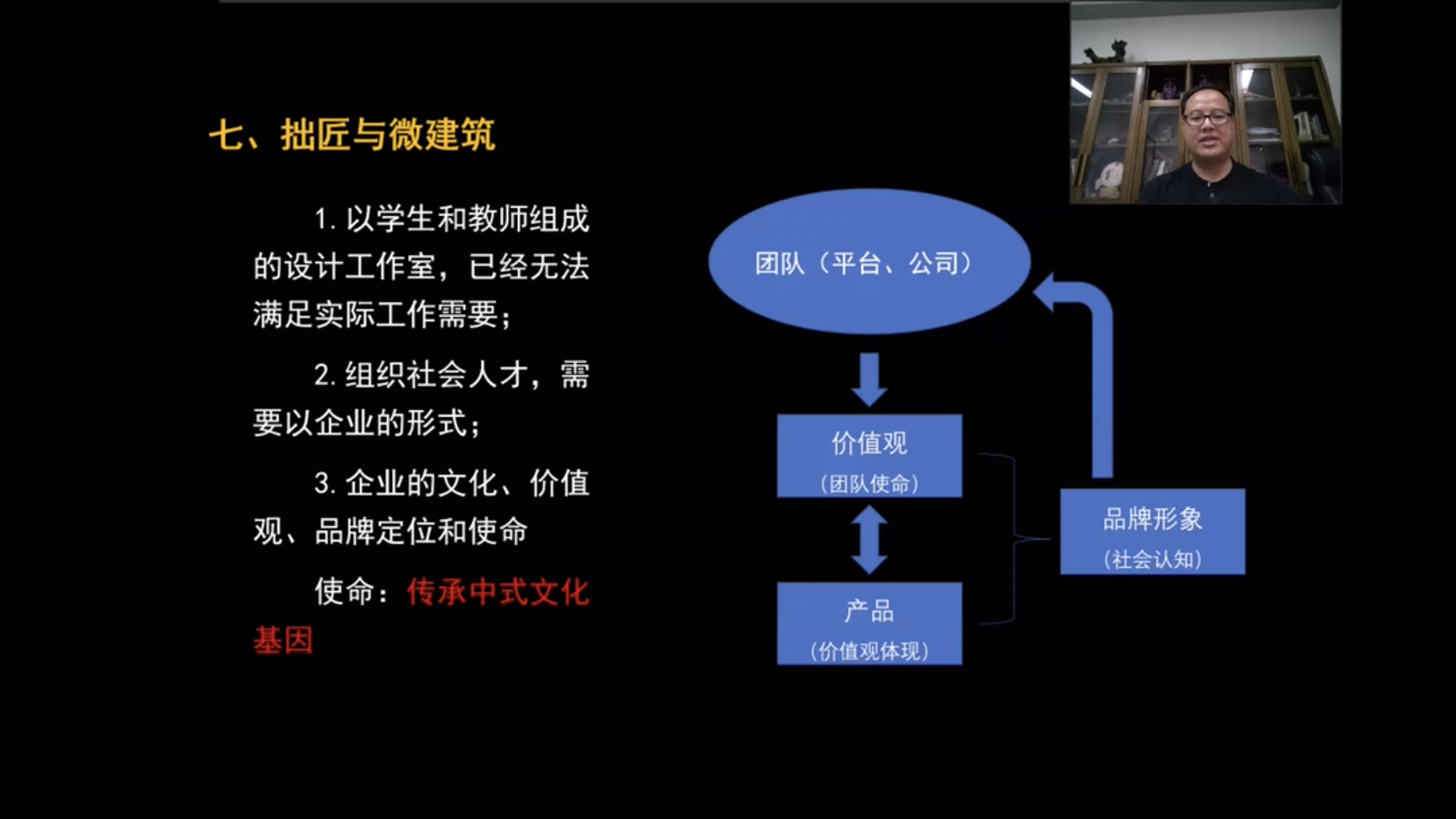 七、拙匠与微建筑

1. 以学生和教师组成的设计工作室，已经无法满足实际工作需要；

2. 组织社会人才，需要以企业的形式；

3. 企业的文化、价值观、品牌定位和使命

使命：传承中式文化基因

团队（平台、公司）

价值观
（团队使命）

产品
（价值观体现）

品牌形象
（社会认知）